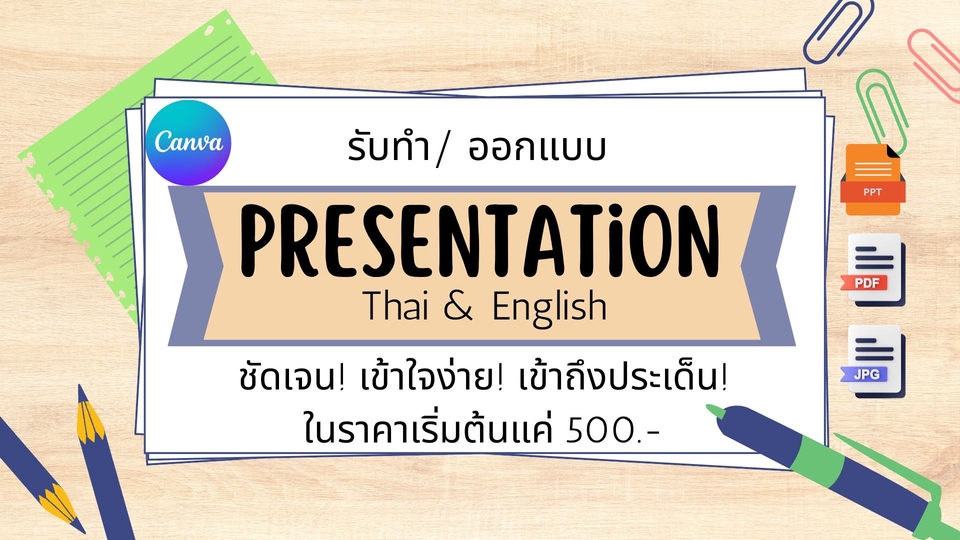 Canva

รับทำ/ ออกแบบ

PRESENTATiON

Thai & English

ชัดเจน! เข้าใจง่าย! เข้าถึงประเด็น!
ในราคาเริ่มต้นแค่ 500.-

PPT

PDF

JPG